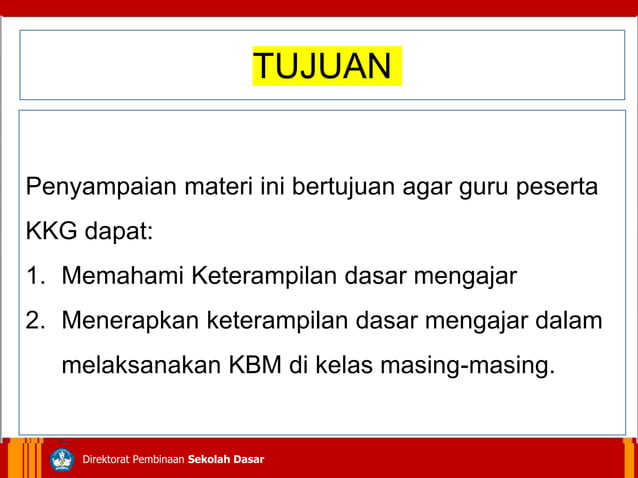 TUJUAN

Penyampaian materi ini bertujuan agar guru peserta KKG dapat:

1. Memahami Keterampilan dasar mengajar
2. Menerapkan keterampilan dasar mengajar dalam melaksanakan KBM di kelas masing-masing.

Direktorat Pembinaan Sekolah Dasar